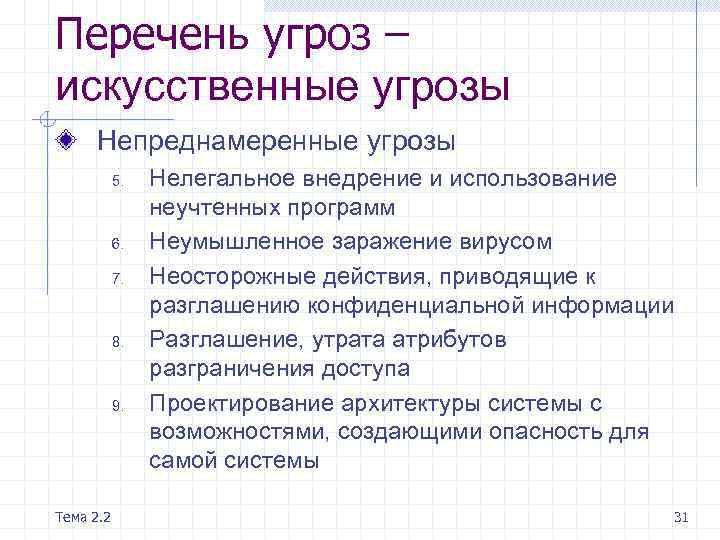 Перечень угроз – искусственные угрозы

Непреднамеренные угрозы

5. Нелегальное внедрение и использование неучтенных программ
6. Неумышленное заражение вирусом
7. Неосторожные действия, приводящие к разглашению конфиденциальной информации
8. Разглашение, утрата атрибутов разграничения доступа
9. Проектирование архитектуры системы с возможностями, создающими опасность для самой системы

Тема 2.2

31